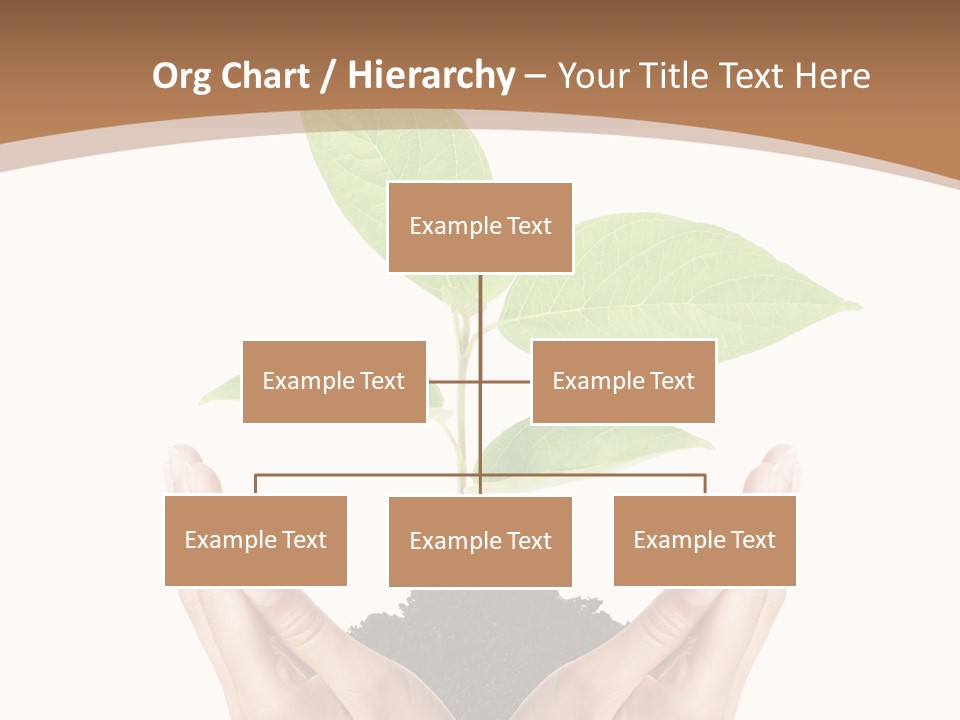 Org Chart / Hierarchy – Your Title Text Here

Example Text

Example Text

Example Text

Example Text

Example Text

Example Text